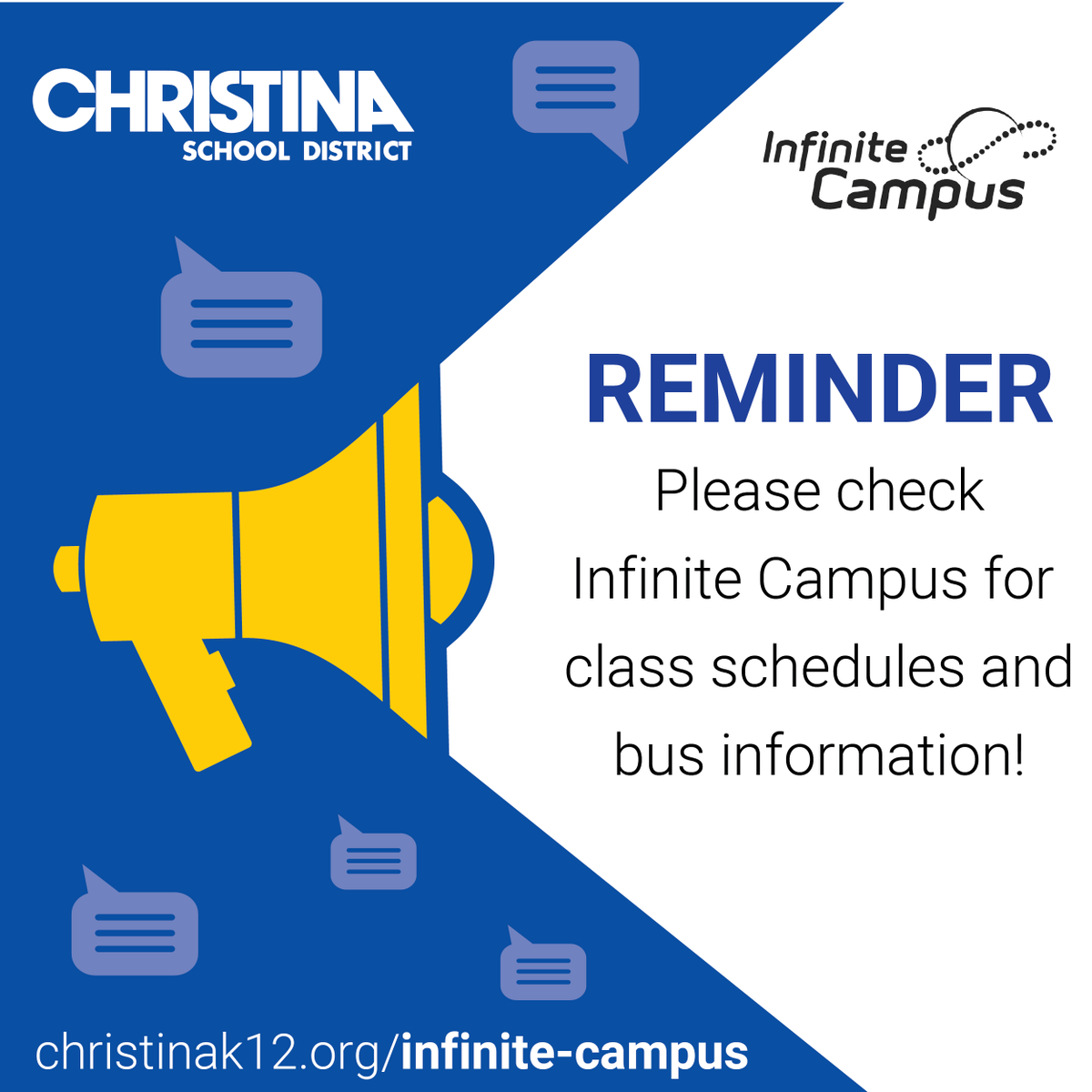 CHRISTINA
SCHOOL DISTRICT

Infinite Campus

REMINDER

Please check Infinite Campus for class schedules and bus information!

christinak12.org/infinite-campus